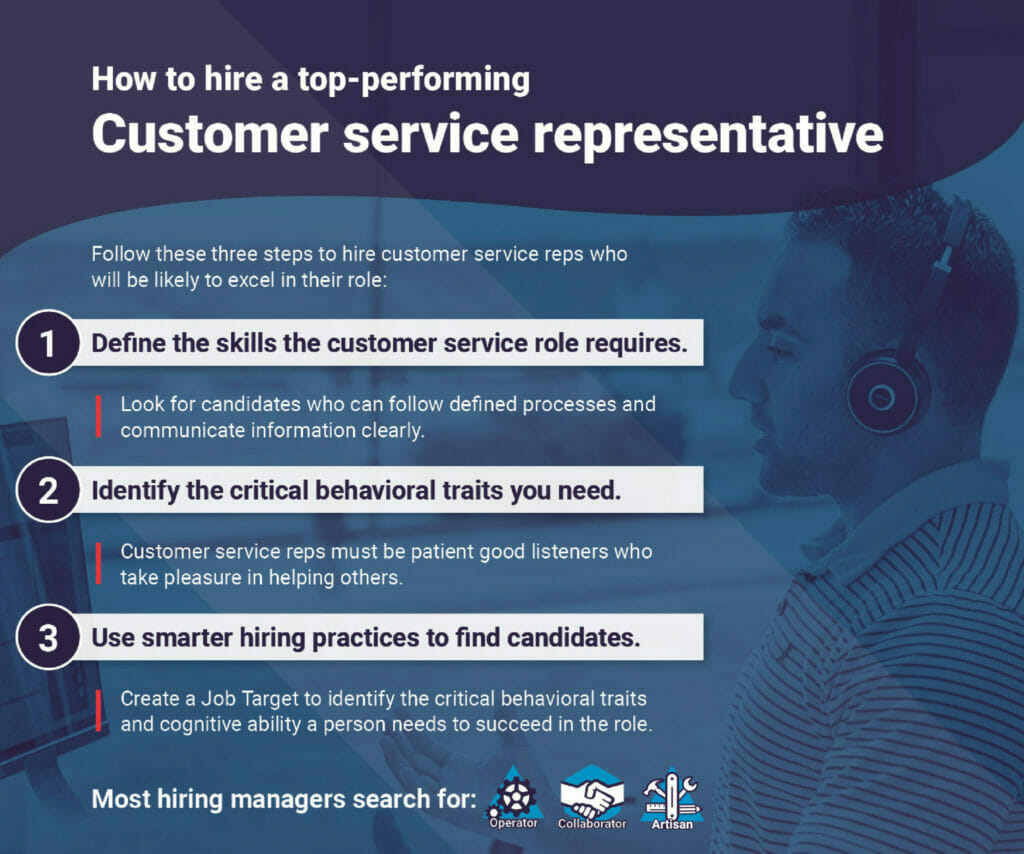 How to hire a top-performing
Customer service representative

Follow these three steps to hire customer service reps who will be likely to excel in their role:

1 Define the skills the customer service role requires.

Look for candidates who can follow defined processes and communicate information clearly.

2 Identify the critical behavioral traits you need.

Customer service reps must be patient good listeners who take pleasure in helping others.

3 Use smarter hiring practices to find candidates.

Create a Job Target to identify the critical behavioral traits and cognitive ability a person needs to succeed in the role.

Most hiring managers search for: Operator Collaborator Artisan